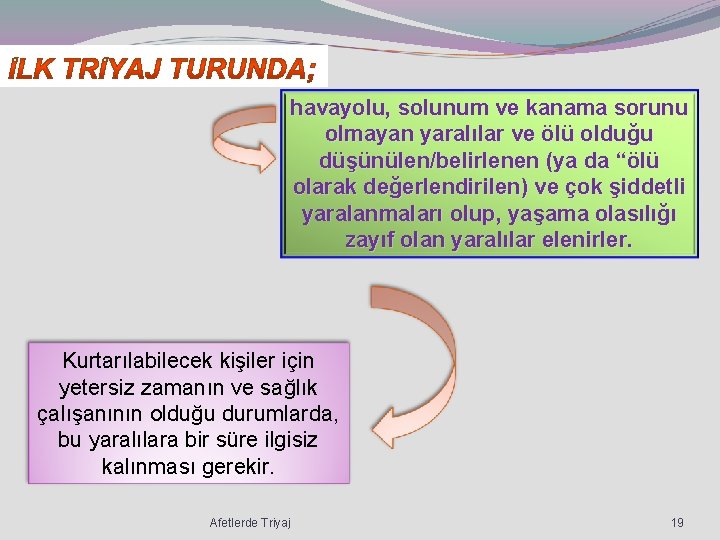 İLK TRİYAJ TURUNDA;

havayolu, solunum ve kanama sorunu olmayan yaralılar ve ölü olduğu düşünülen/belirlenen (ya da “ölü olarak değerlendirilen) ve çok şiddetli yaralanmaları olup, yaşama olasılığı zayıf olan yaralılar elenirler.

Kurtarılabilecek kişiler için yetersiz zamanın ve sağlık çalışanının olduğu durumlarda, bu yaralılara bir süre ilgisiz kalınması gerekir.

Afetlerde Triyaj

19